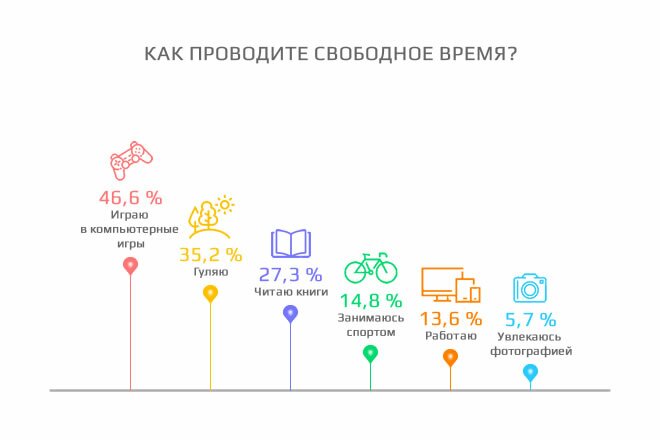 КАК ПРОВОДИТЕ СВОБОДНОЕ ВРЕМЯ?

46,6 %
Играю в компьютерные игры

35,2 %
Гуляю

27,3 %
Читаю книги

14,8 %
Занимаюсь спортом

13,6 %
Работаю

5,7 %
Увлекаюсь фотографией